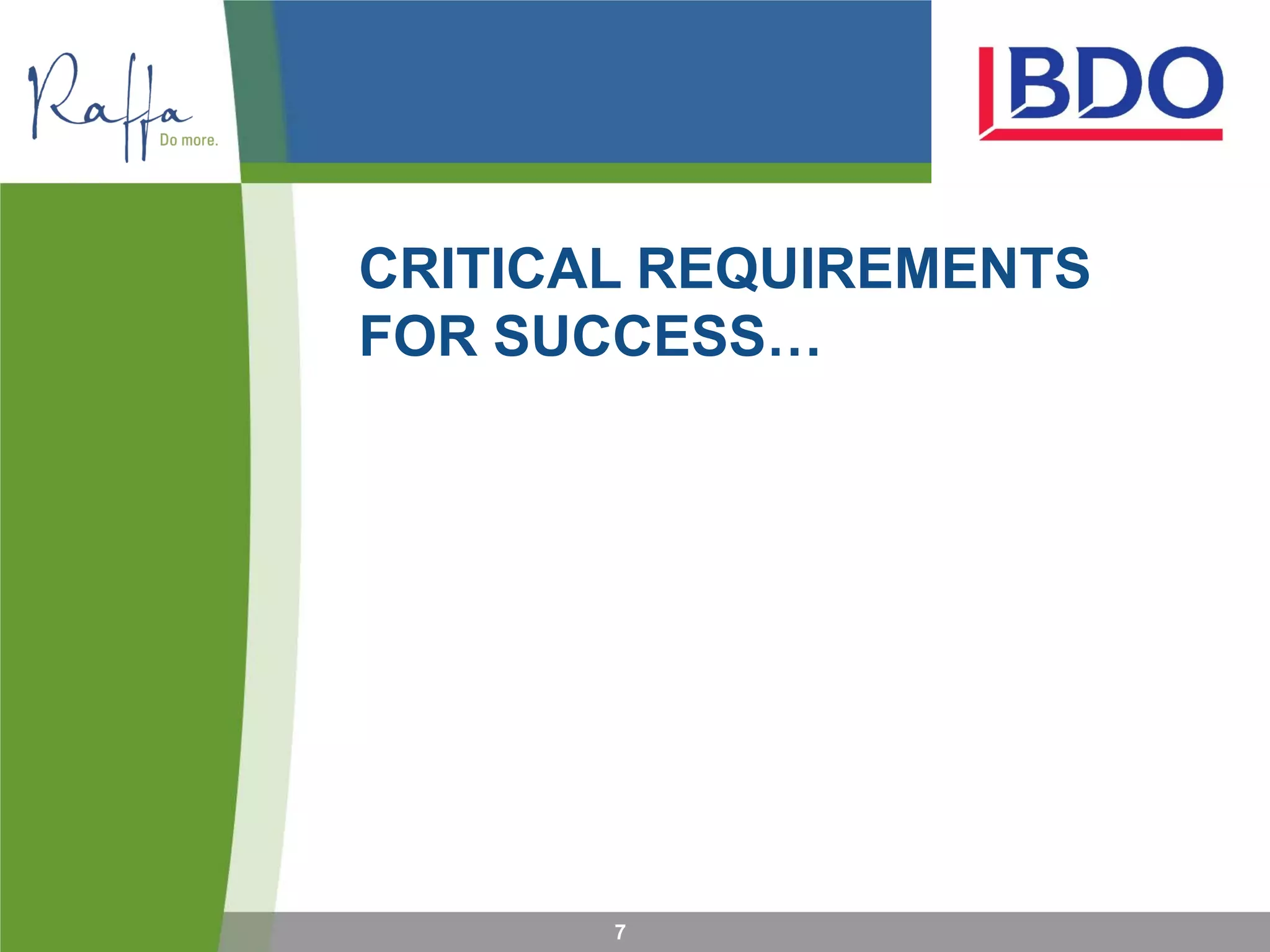 Raffa
Do more.

BDO

CRITICAL REQUIREMENTS FOR SUCCESS…

7